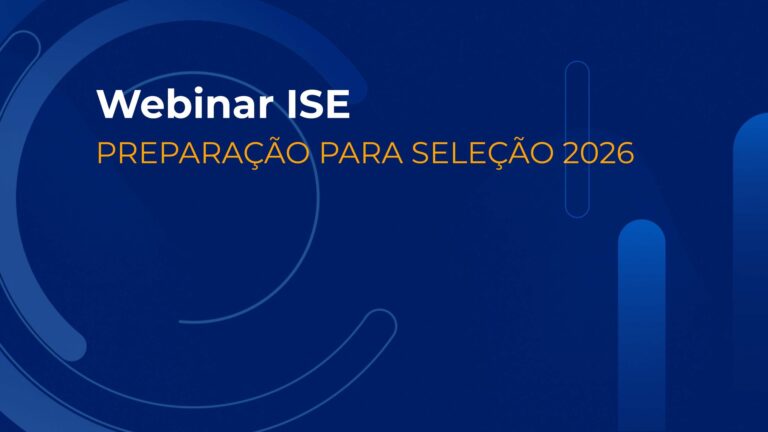 Webinar ISE
PREPARAÇÃO PARA SELEÇÃO 2026